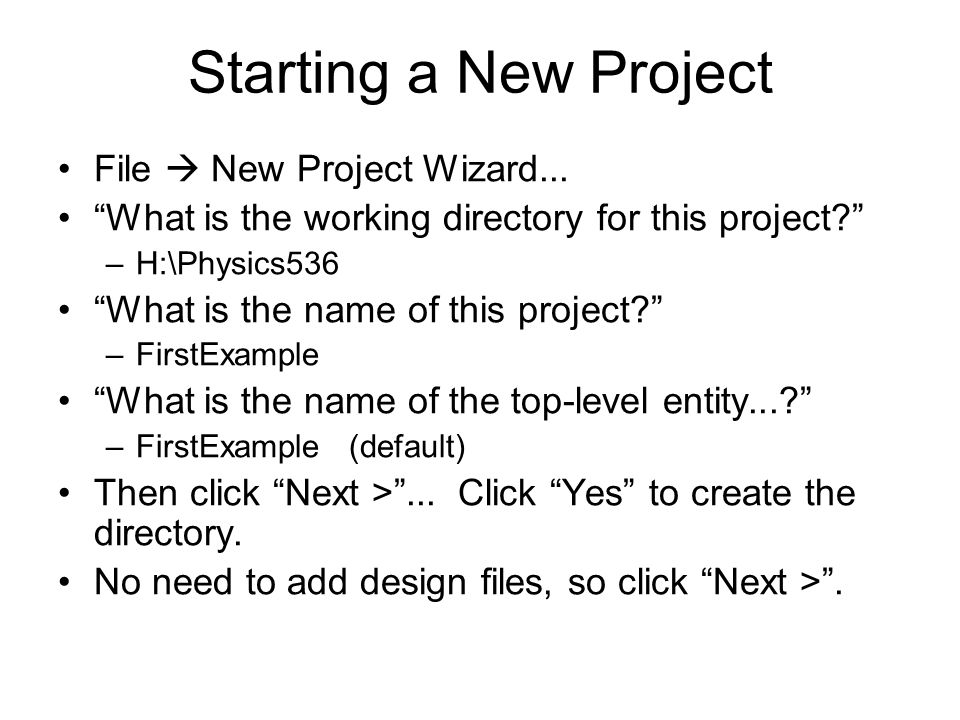 Starting a New Project

• File → New Project Wizard...
• “What is the working directory for this project?”
 – H:\Physics536
• “What is the name of this project?”
 – FirstExample
• “What is the name of the top-level entity...?”
 – FirstExample (default)
• Then click “Next >”... Click “Yes” to create the directory.
• No need to add design files, so click “Next >”.